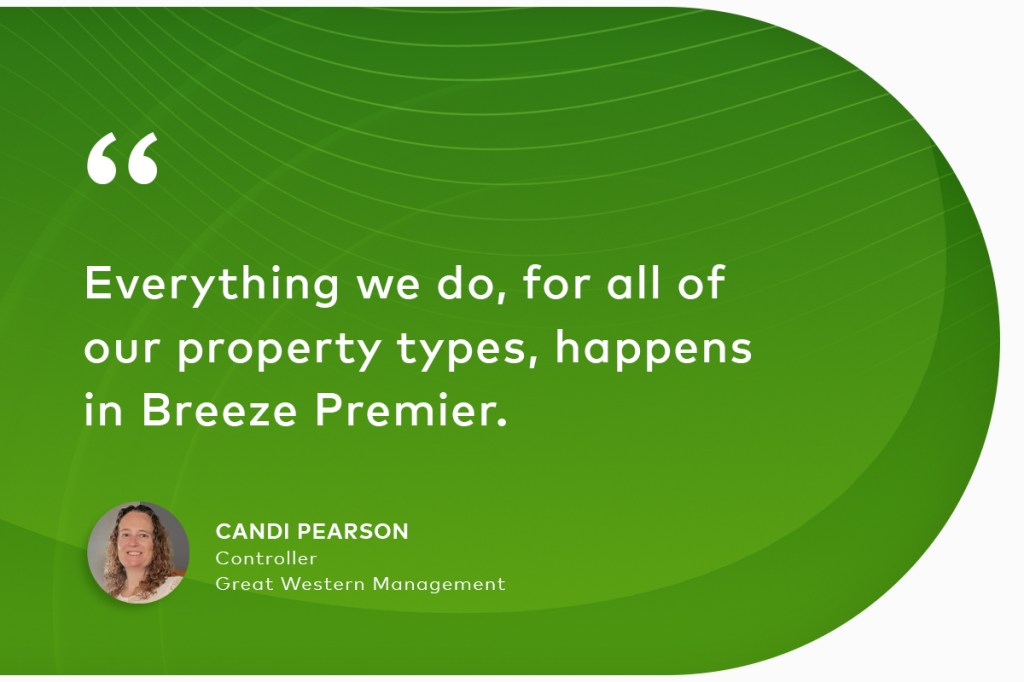 “

Everything we do, for all of our property types, happens in Breeze Premier.

CANDI PEARSON
Controller
Great Western Management